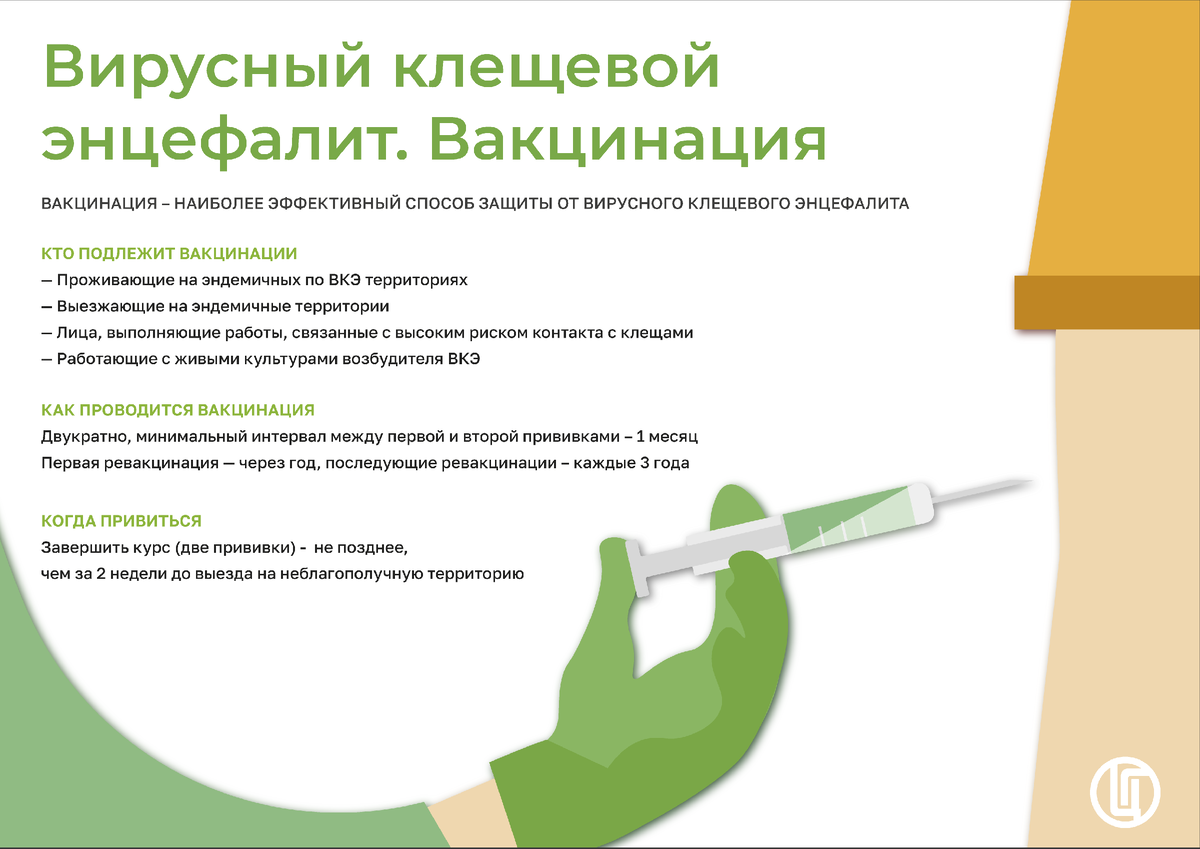 Вирусный клещевой энцефалит. Вакцинация

ВАКЦИНАЦИЯ – НАИБОЛЕЕ ЭФФЕКТИВНЫЙ СПОСОБ ЗАЩИТЫ ОТ ВИРУСНОГО КЛЕЩЕВОГО ЭНЦЕФАЛИТА

КТО ПОДЛЕЖИТ ВАКЦИНАЦИИ
— Проживающие на эндемичных по ВКЭ территориях
— Выезжающие на эндемичные территории
— Лица, выполняющие работы, связанные с высоким риском контакта с клещами
— Работающие с живыми культурами возбудителя ВКЭ

КАК ПРОВОДИТСЯ ВАКЦИНАЦИЯ
Двукратно, минимальный интервал между первой и второй прививками – 1 месяц
Первая ревакцинация — через год, последующие ревакцинации – каждые 3 года

КОГДА ПРИВИТЬСЯ
Завершить курс (две прививки) - не позднее, чем за 2 недели до выезда на неблагополучную территорию